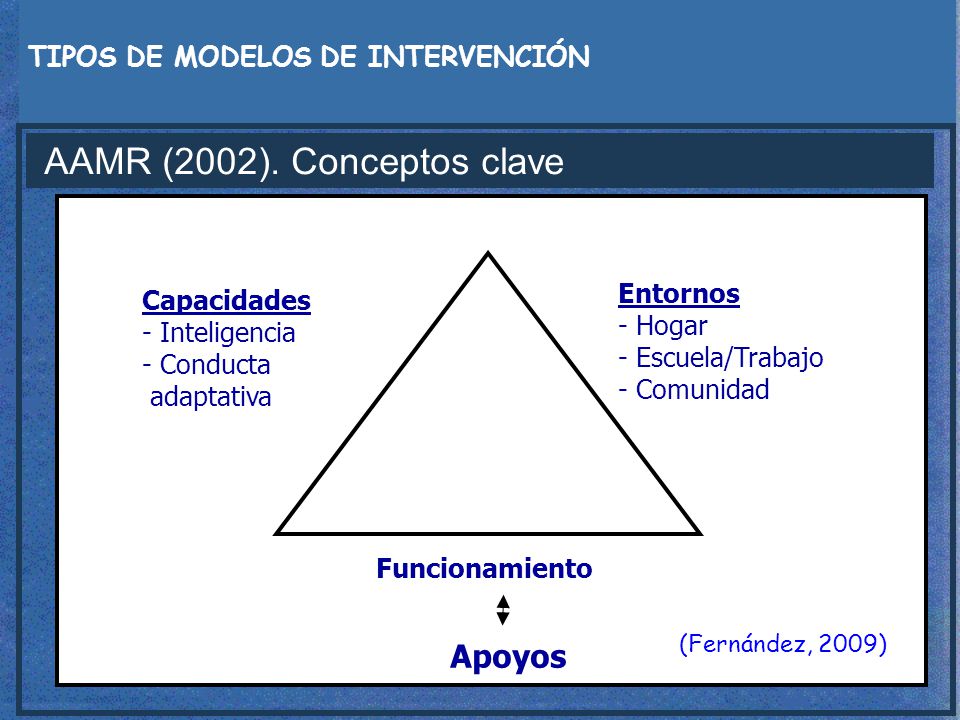 TIPOS DE MODELOS DE INTERVENCIÓN

AAMR (2002). Conceptos clave

Capacidades
- Inteligencia
- Conducta adaptativa

Entornos
- Hogar
- Escuela/Trabajo
- Comunidad

Funcionamiento

Apoyos

(Fernández, 2009)